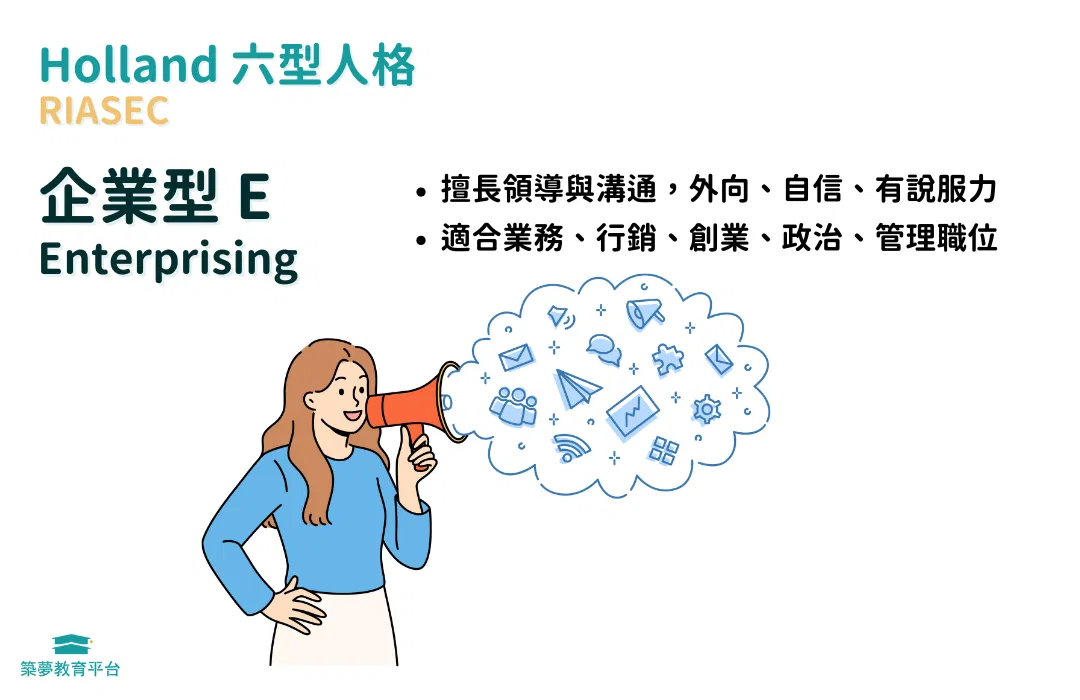 Holland 六型人格
RIASEC

企業型 E
Enterprising

• 擅長領導與溝通，外向、自信、有說服力
• 適合業務、行銷、創業、政治、管理職位

築夢教育平台